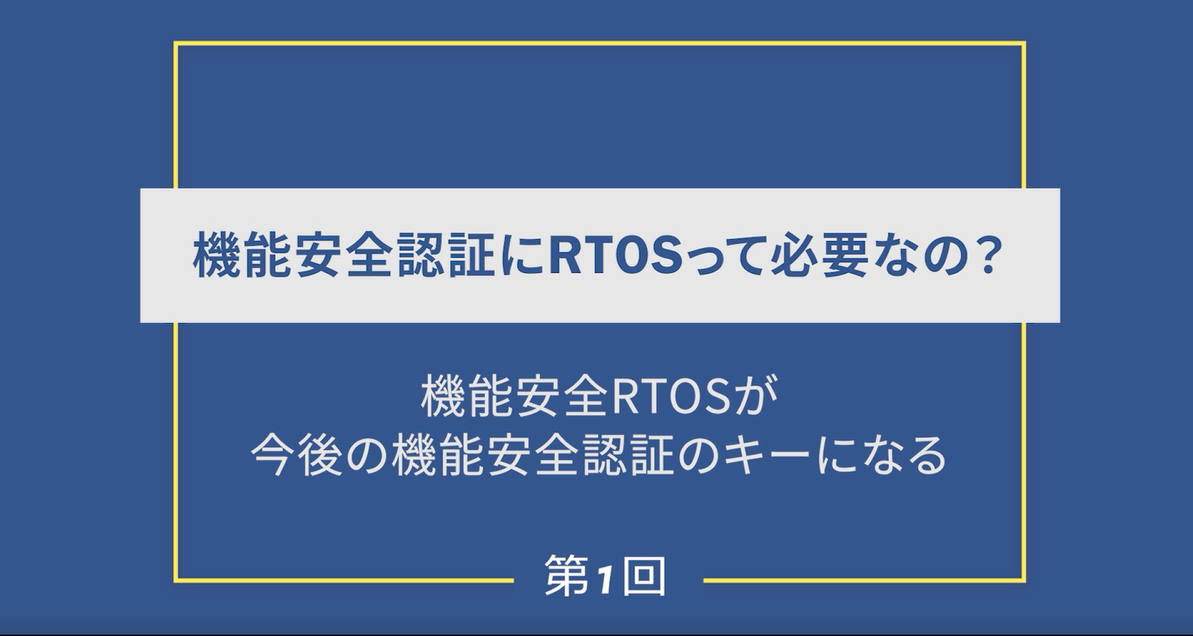 機能安全認証にRTOSって必要なの？

機能安全RTOSが
今後の機能安全認証のキーになる

第1回